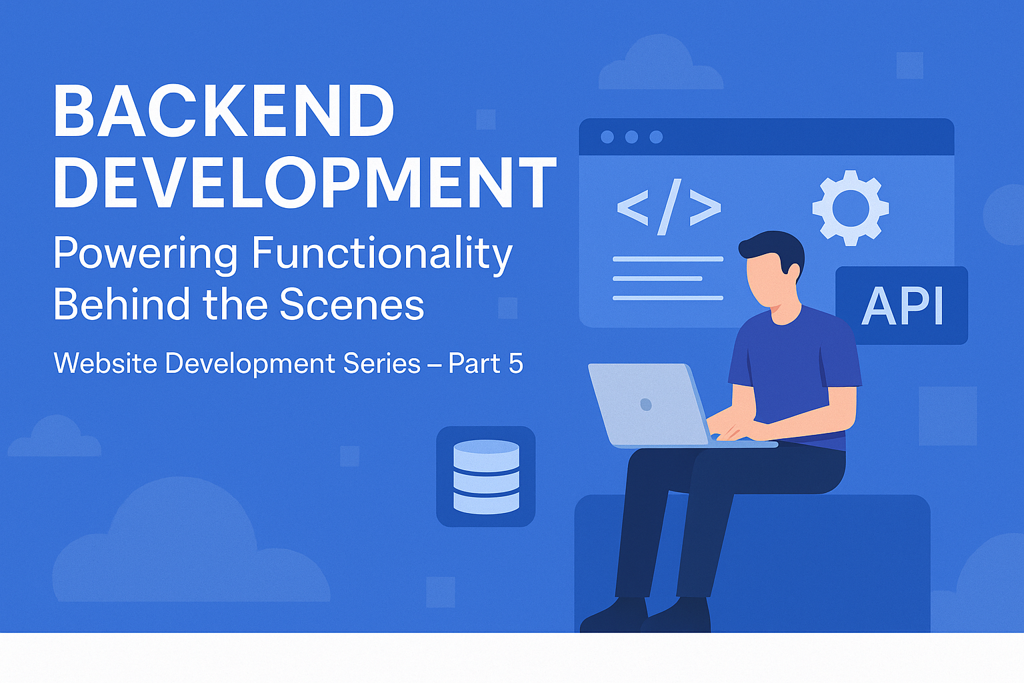 BACKEND DEVELOPMENT

Powering Functionality Behind the Scenes

Website Development Series – Part 5

</>

API